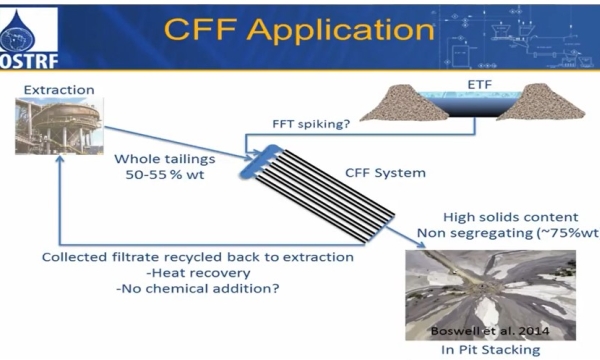 OSTRF

CFF Application

Extraction

ETF

FFT spiking?

Whole tailings
50-55 % wt

CFF System

High solids content
Non segregating (~75%wt

Collected filtrate recycled back to extraction
-Heat recovery
-No chemical addition?

Boswell et al. 2014

In Pit Stacking